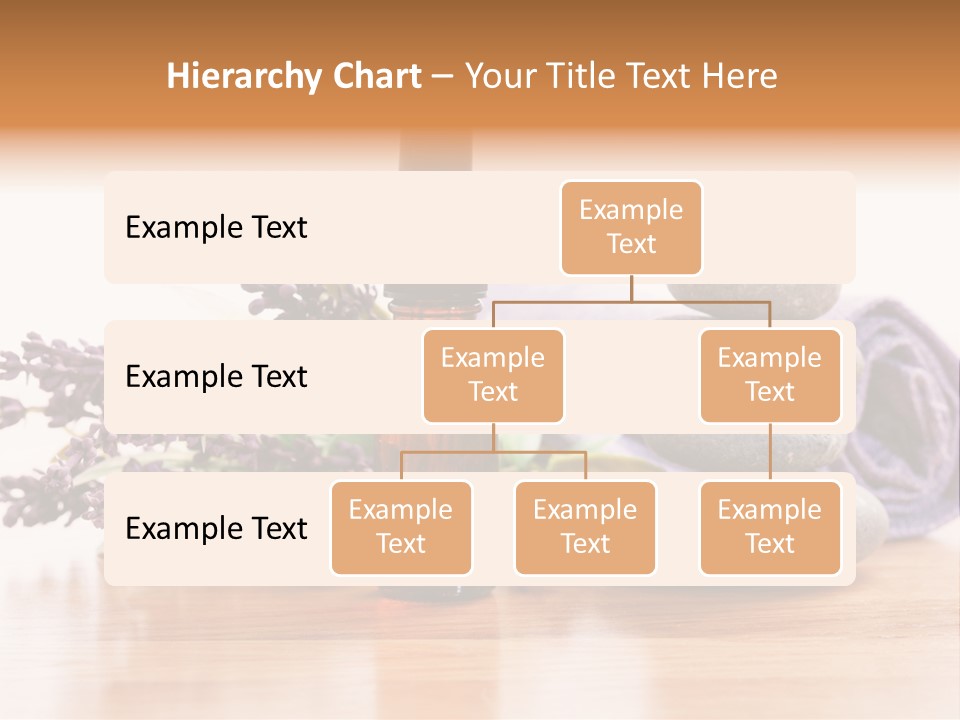 Hierarchy Chart – Your Title Text Here

Example Text

Example Text

Example Text

Example Text

Example Text

Example Text

Example Text

Example Text

Example Text